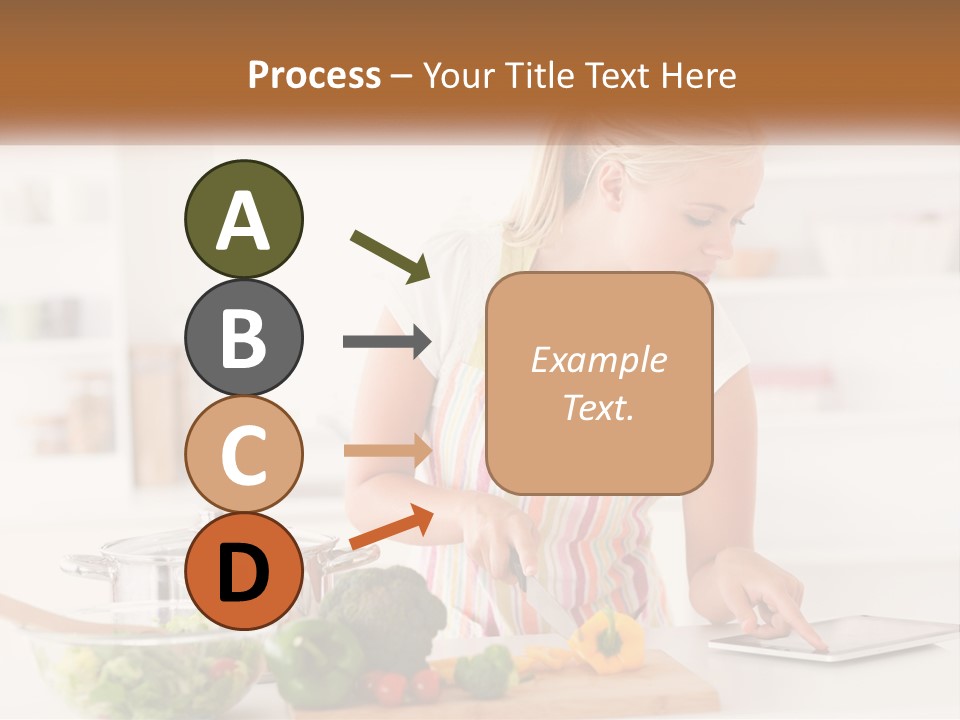 Process – Your Title Text Here

A

B

C

D

Example Text.